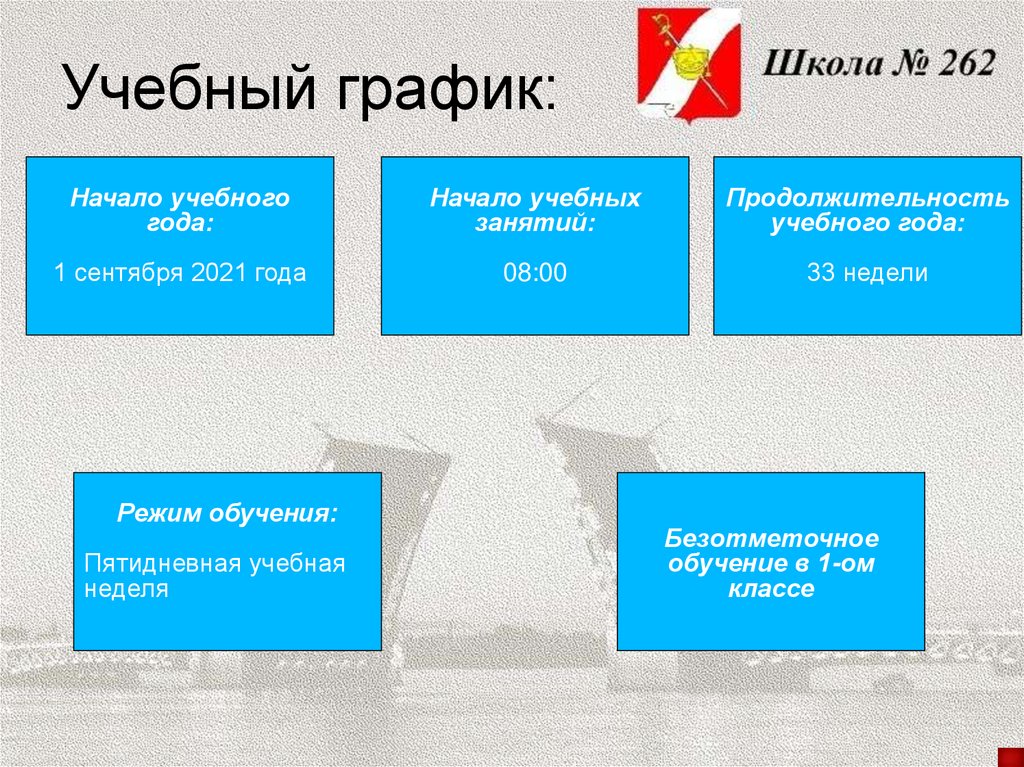 Учебный график:

Школа № 262

Начало учебного года:

1 сентября 2021 года

Начало учебных занятий:

08:00

Продолжительность учебного года:

33 недели

Режим обучения:

Пятидневная учебная неделя

Безотметочное обучение в 1-ом классе